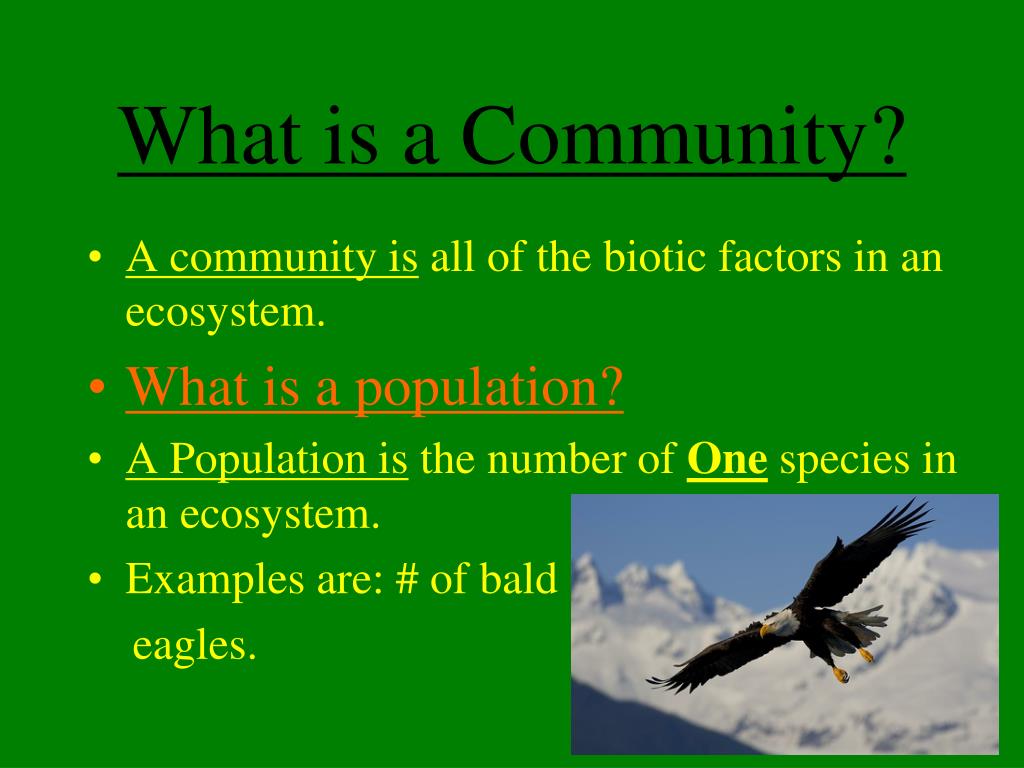 What is a Community?

• A community is all of the biotic factors in an ecosystem.

• What is a population?

• A Population is the number of One species in an ecosystem.

• Examples are: # of bald eagles.